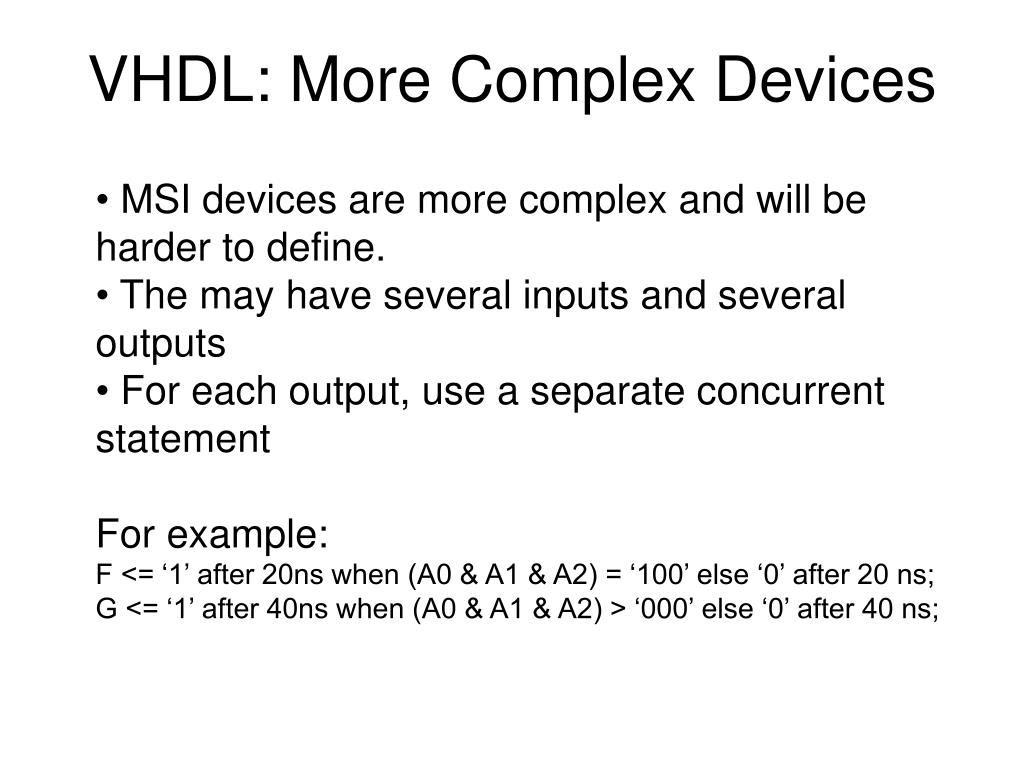 VHDL: More Complex Devices

• MSI devices are more complex and will be harder to define.
• The may have several inputs and several outputs
• For each output, use a separate concurrent statement

For example:
F <= ‘1’ after 20ns when (A0 & A1 & A2) = ‘100’ else ‘0’ after 20 ns;
G <= ‘1’ after 40ns when (A0 & A1 & A2) > ‘000’ else ‘0’ after 40 ns;